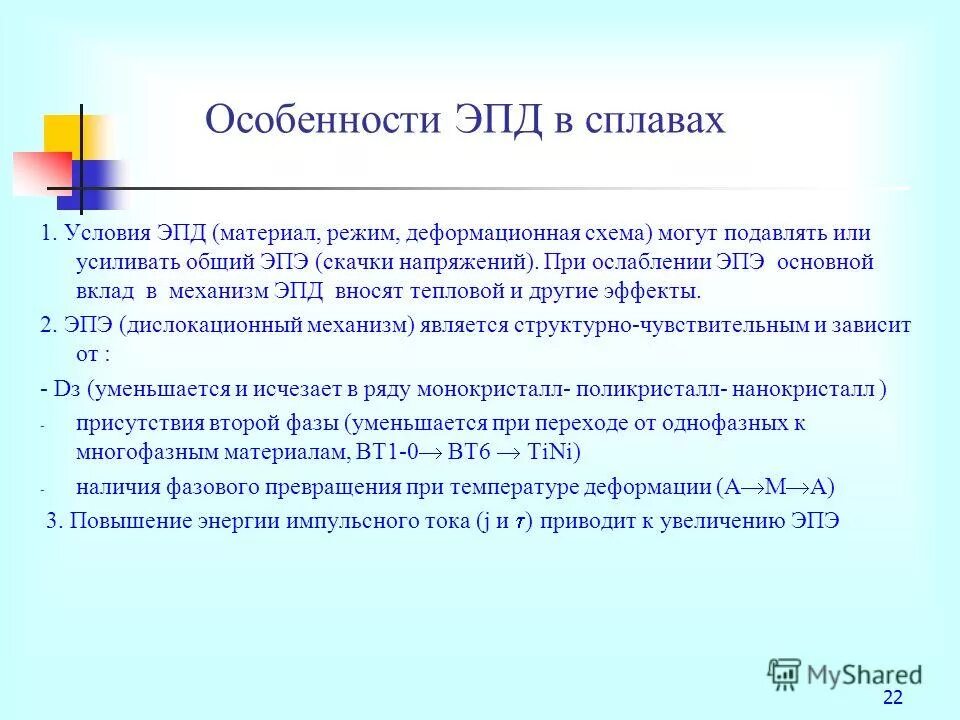 Особенности ЭПД в сплавах

1. Условия ЭПД (материал, режим, деформационная схема) могут подавлять или усиливать общий ЭПЭ (скачки напряжений). При ослаблении ЭПЭ основной вклад в механизм ЭПД вносят тепловой и другие эффекты.

2. ЭПЭ (дислокационный механизм) является структурно-чувствительным и зависит от :

- Dз (уменьшается и исчезает в ряду монокристалл- поликристалл- нанокристалл )

- присутствия второй фазы (уменьшается при переходе от однофазных к многофазным материалам, ВТ1-0$\rightarrow$ ВТ6 $\rightarrow$ TiNi)

- наличия фазового превращения при температуре деформации (А$\rightarrow$М$\rightarrow$А)

3. Повышение энергии импульсного тока (j и $\tau$) приводит к увеличению ЭПЭ

MyShared

22